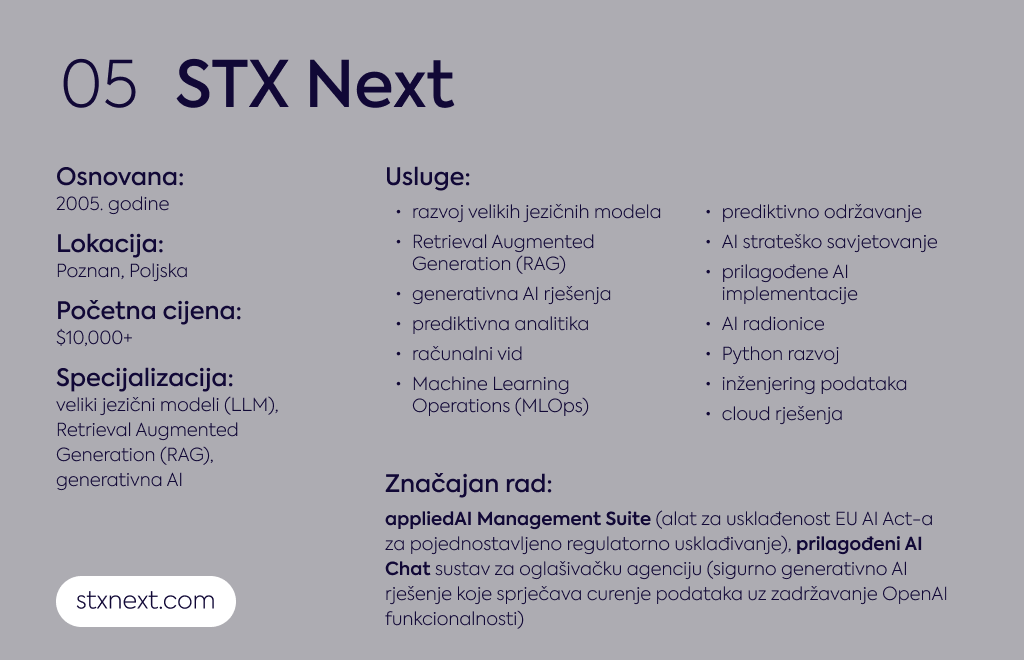 05 STX Next

Osnovana:
2005. godine

Lokacija:
Poznan, Poljska

Početna cijena:
$10,000+

Specijalizacija:
veliki jezični modeli (LLM), Retrieval Augmented Generation (RAG), generativna AI

stxnext.com

Usluge:
• razvoj velikih jezičnih modela
• Retrieval Augmented Generation (RAG)
• generativna AI rješenja
• prediktivna analitika
• računalni vid
• Machine Learning Operations (MLOps)
• prediktivno održavanje
• AI strateško savjetovanje
• prilagođene AI implementacije
• AI radionice
• Python razvoj
• inženjering podataka
• cloud rješenja

Značajan rad:
appliedAI Management Suite (alat za usklađenost EU AI Act-a za pojednostavljeno regulatorno usklađivanje), prilagođeni AI Chat sustav za oglašivačku agenciju (sigurno generativno AI rješenje koje sprječava curenje podataka uz zadržavanje OpenAI funkcionalnosti)